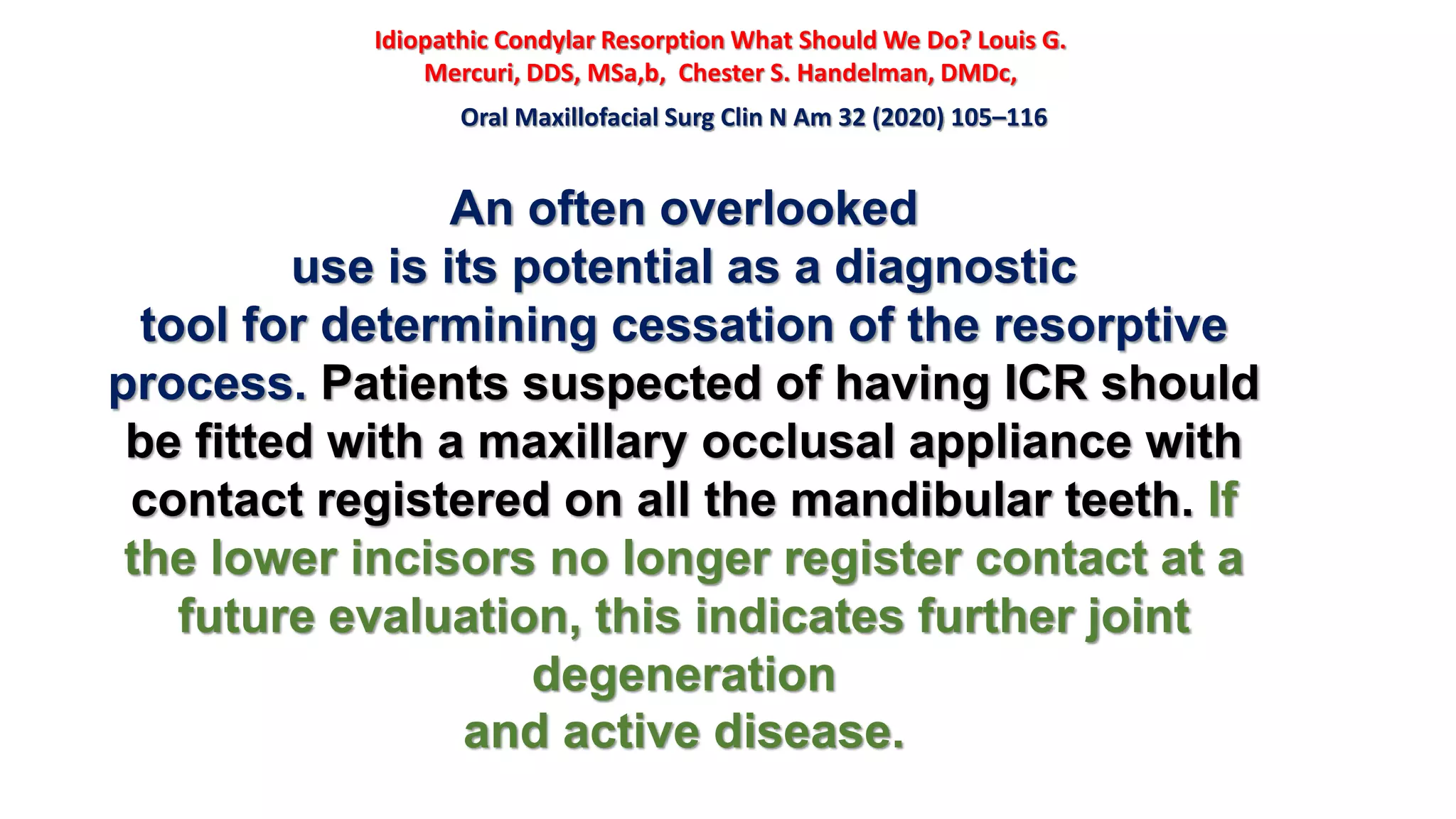 Idiopathic Condylar Resorption What Should We Do? Louis G. Mercuri, DDS, MSa,b, Chester S. Handelman, DMDc,

Oral Maxillofacial Surg Clin N Am 32 (2020) 105–116

An often overlooked use is its potential as a diagnostic tool for determining cessation of the resorptive process. Patients suspected of having ICR should be fitted with a maxillary occlusal appliance with contact registered on all the mandibular teeth. If the lower incisors no longer register contact at a future evaluation, this indicates further joint degeneration and active disease.